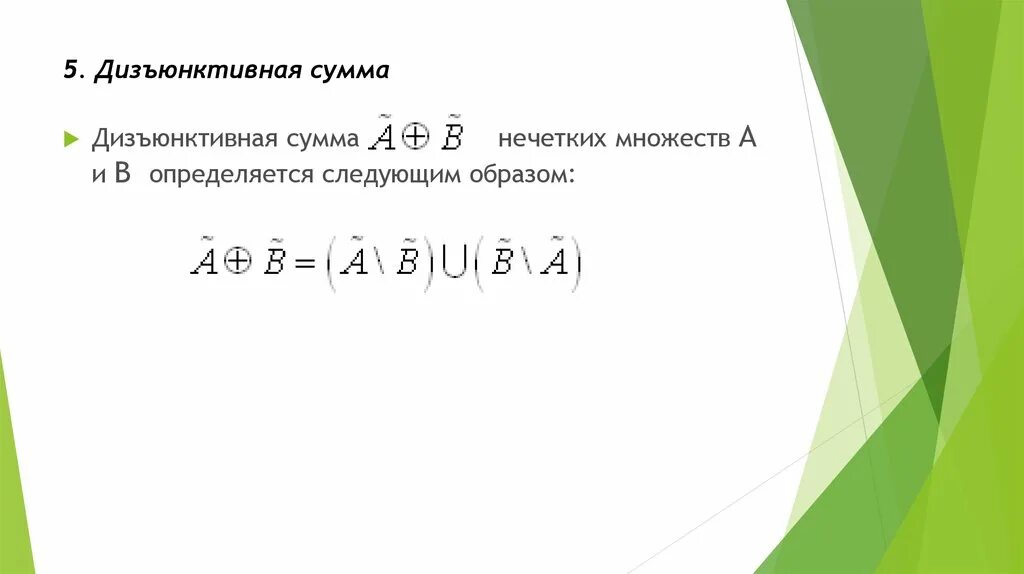 5. Дизъюнктивная сумма

Дизъюнктивная сумма $\tilde{A} \oplus \tilde{B}$ нечетких множеств А и В определяется следующим образом:

$\tilde{A} \oplus \tilde{B} = \left(\tilde{A} \setminus \tilde{B}\right) \cup \left(\tilde{B} \setminus \tilde{A}\right)$